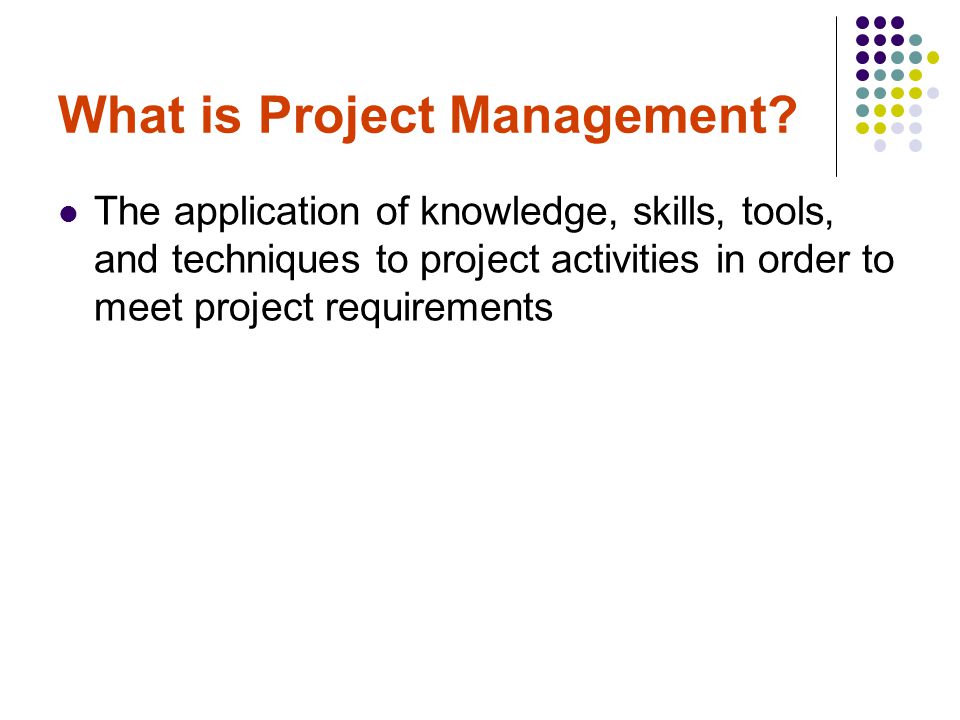 What is Project Management?

The application of knowledge, skills, tools, and techniques to project activities in order to meet project requirements